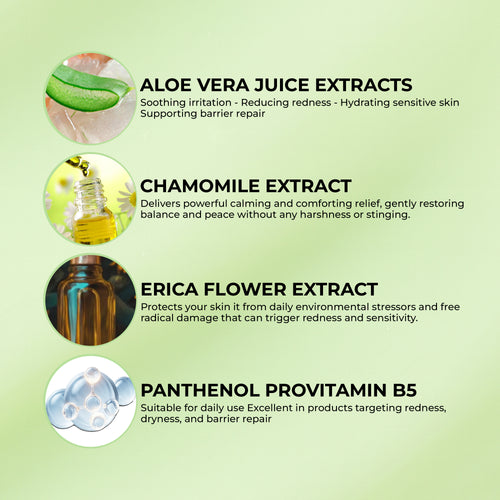 ALOE VERA JUICE EXTRACTS

Soothing irritation - Reducing redness - Hydrating sensitive skin Supporting barrier repair

CHAMOMILE EXTRACT

Delivers powerful calming and comforting relief, gently restoring balance and peace without any harshness or stinging.

ERICA FLOWER EXTRACT

Protects your skin it from daily environmental stressors and free radical damage that can trigger redness and sensitivity.

PANTHENOL PROVITAMIN B5

Suitable for daily use Excellent in products targeting redness, dryness, and barrier repair